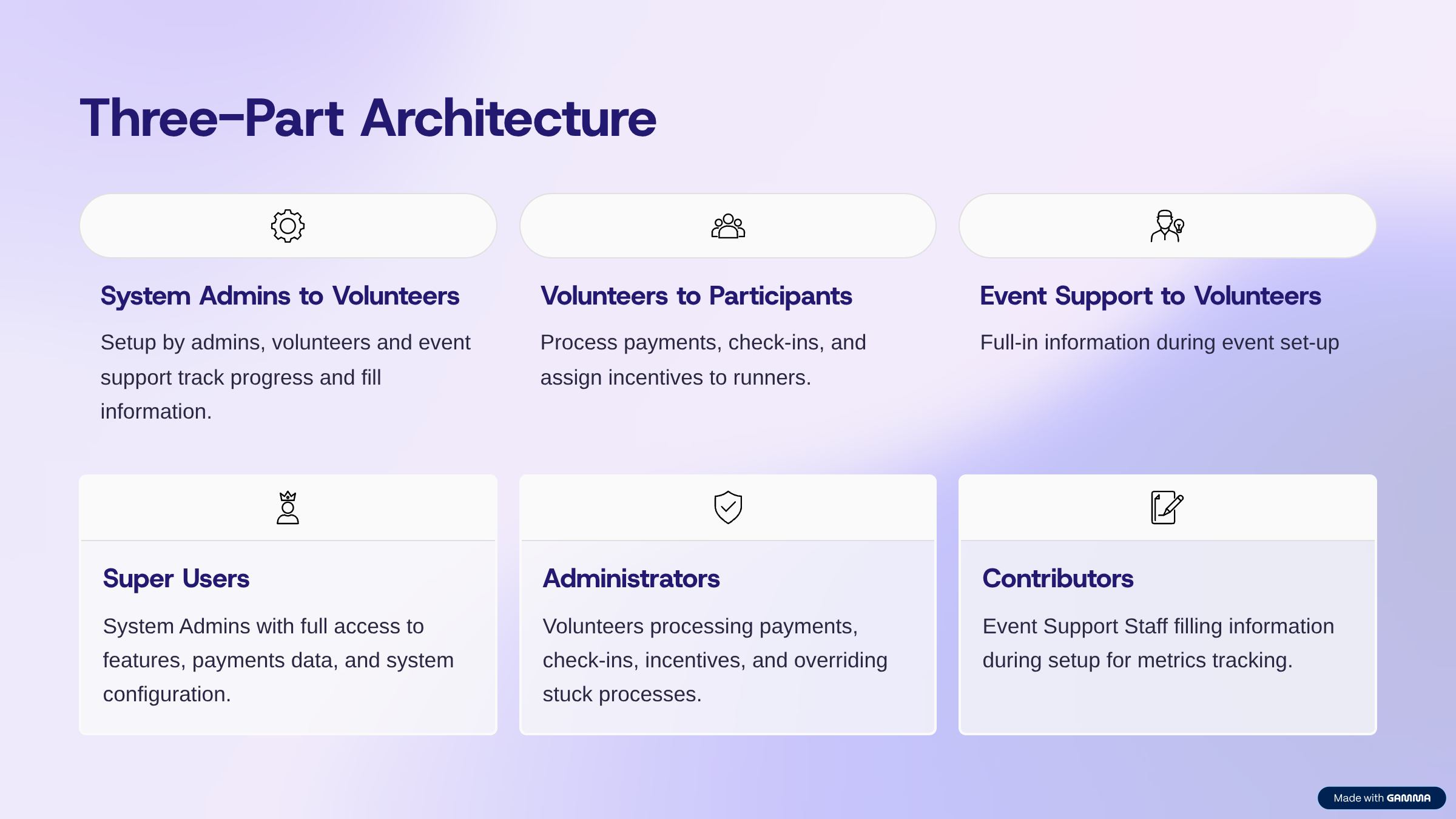 Three-Part Architecture

System Admins to Volunteers

Setup by admins, volunteers and event support track progress and fill information.

Volunteers to Participants

Process payments, check-ins, and assign incentives to runners.

Event Support to Volunteers

Full-in information during event set-up

Super Users

System Admins with full access to features, payments data, and system configuration.

Administrators

Volunteers processing payments, check-ins, incentives, and overriding stuck processes.

Contributors

Event Support Staff filling information during setup for metrics tracking.

Made with GAMMA